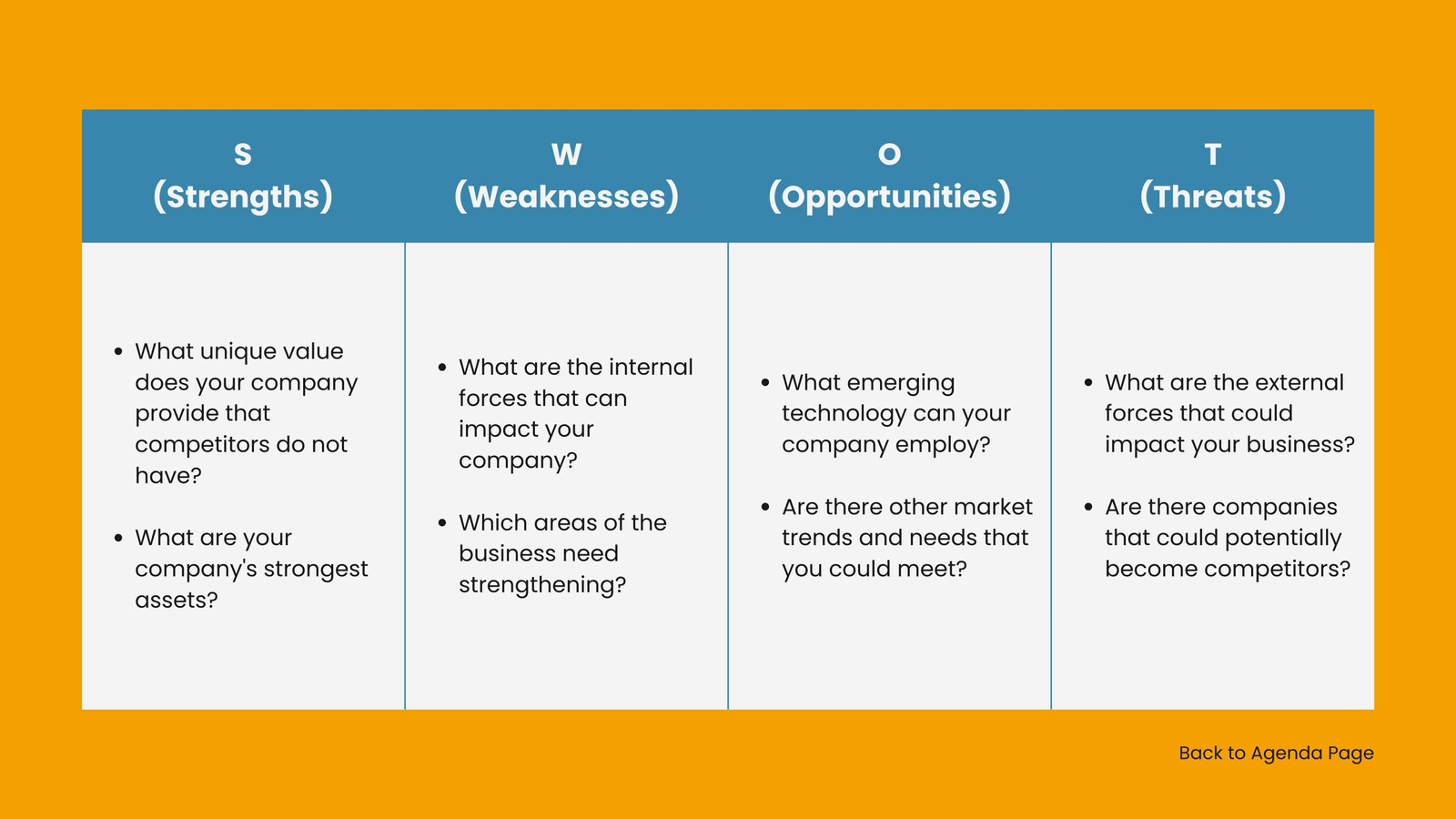 | S (Strengths) | W (Weaknesses) | O (Opportunities) | T (Threats) |
|---|---|---|---|
| • What unique value does your company provide that competitors do not have? • What are your company's strongest assets? | • What are the internal forces that can impact your company? • Which areas of the business need strengthening? | • What emerging technology can your company employ? • Are there other market trends and needs that you could meet? | • What are the external forces that could impact your business? • Are there companies that could potentially become competitors? |

Back to Agenda Page